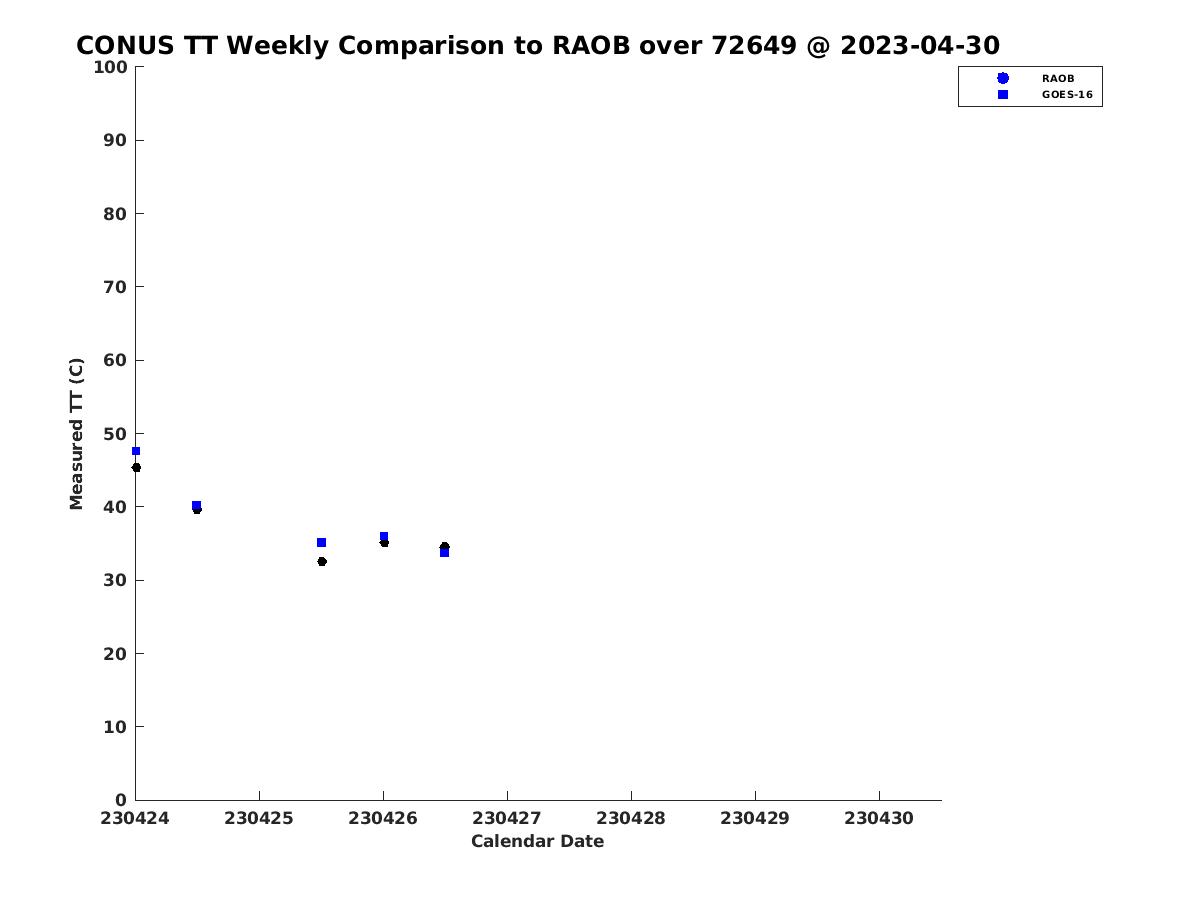 CONUS TT Weekly Comparison to RAOB over 72649 @ 2023-04-30

RAOB
GOES-16

Measured TT (C)

100
90
80
70
60
50
40
30
20
10
0

230424 230425 230426 230427 230428 230429 230430

Calendar Date